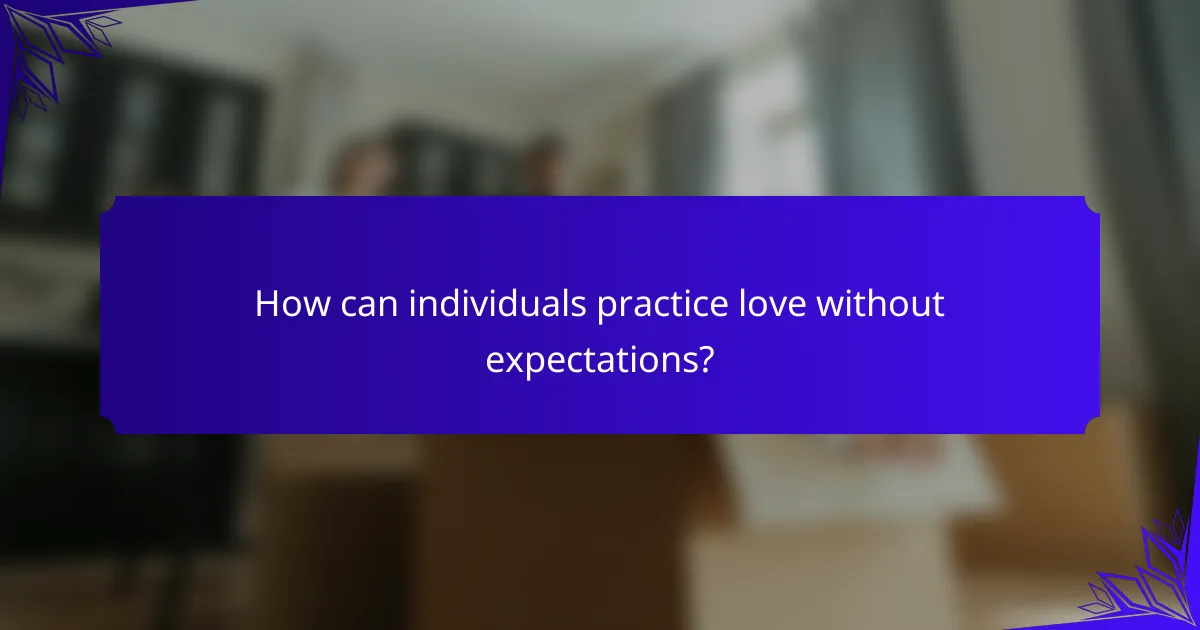 How can individuals practice love without expectations?